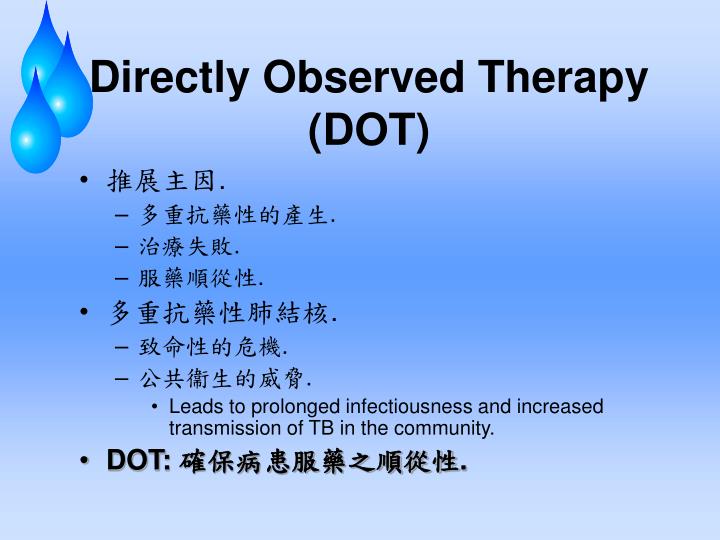 Directly Observed Therapy (DOT)

• 推展主因.
– 多重抗藥性的產生.
– 治療失敗.
– 服藥順從性.
• 多重抗藥性肺結核.
– 致命性的危機.
– 公共衛生的威脅.
• Leads to prolonged infectiousness and increased transmission of TB in the community.
• DOT: 確保病患服藥之順從性.